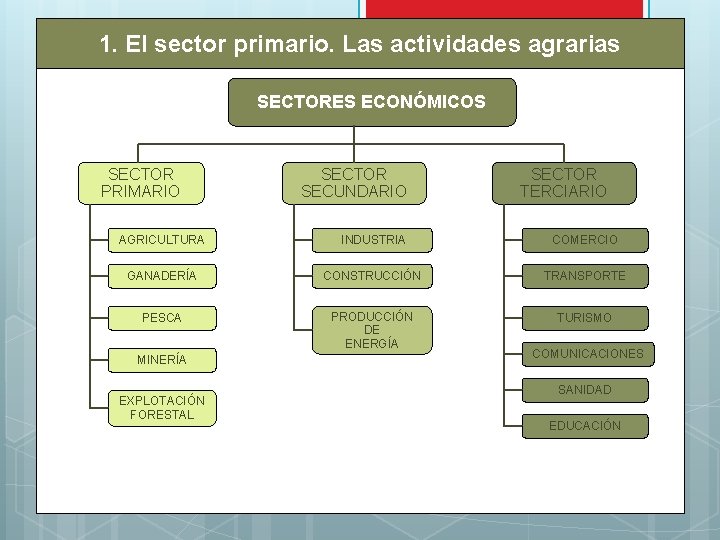 1. El sector primario. Las actividades agrarias

SECTORES ECONÓMICOS

SECTOR PRIMARIO

AGRICULTURA

GANADERÍA

PESCA

MINERÍA

EXPLOTACIÓN FORESTAL

SECTOR SECUNDARIO

INDUSTRIA

CONSTRUCCIÓN

PRODUCCIÓN DE ENERGÍA

SECTOR TERCIARIO

COMERCIO

TRANSPORTE

TURISMO

COMUNICACIONES

SANIDAD

EDUCACIÓN